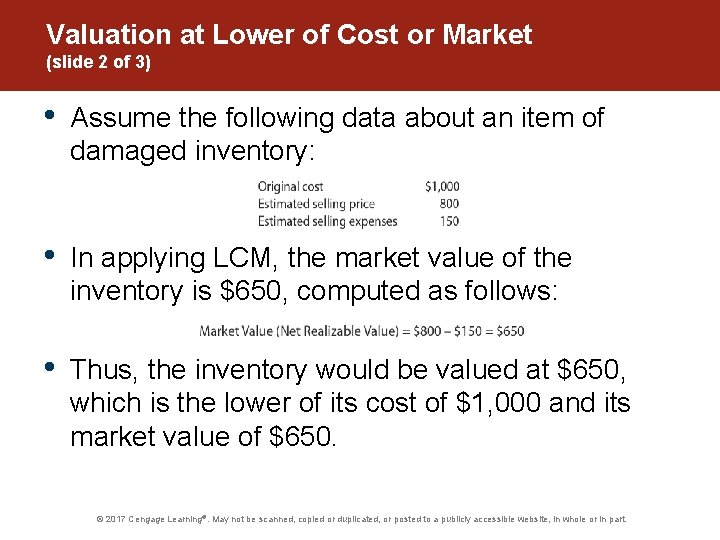 Valuation at Lower of Cost or Market
(slide 2 of 3)

• Assume the following data about an item of damaged inventory:

Original cost $1,000
Estimated selling price 800
Estimated selling expenses 150

• In applying LCM, the market value of the inventory is $650, computed as follows:

Market Value (Net Realizable Value) = $800 – $150 = $650

• Thus, the inventory would be valued at $650, which is the lower of its cost of $1,000 and its market value of $650.

© 2017 Cengage Learning®. May not be scanned, copied or duplicated, or posted to a publicly accessible website, in whole or in part.